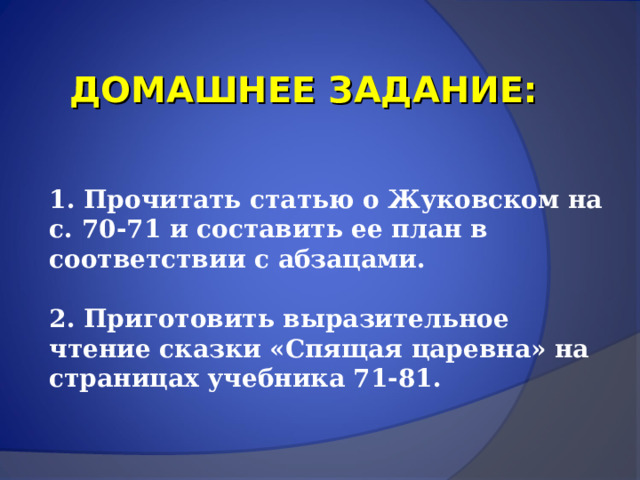 ДОМАШНЕЕ ЗАДАНИЕ:

1. Прочитать статью о Жуковском на с. 70-71 и составить ее план в соответствии с абзацами.

2. Приготовить выразительное чтение сказки «Спящая царевна» на страницах учебника 71-81.